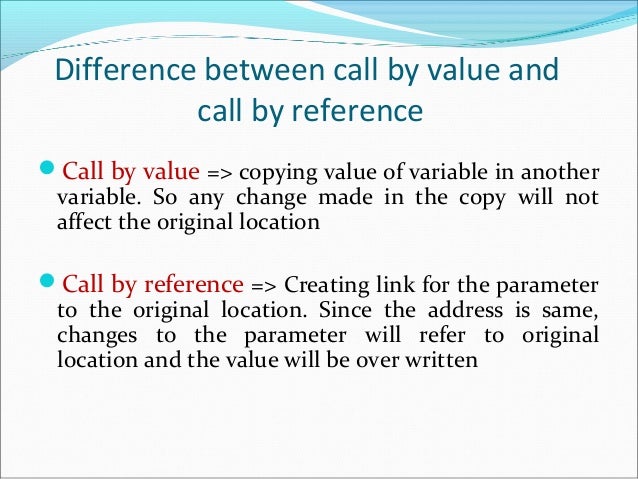 Difference between call by value and call by reference

Call by value => copying value of variable in another variable. So any change made in the copy will not affect the original location

Call by reference => Creating link for the parameter to the original location. Since the address is same, changes to the parameter will refer to original location and the value will be over written